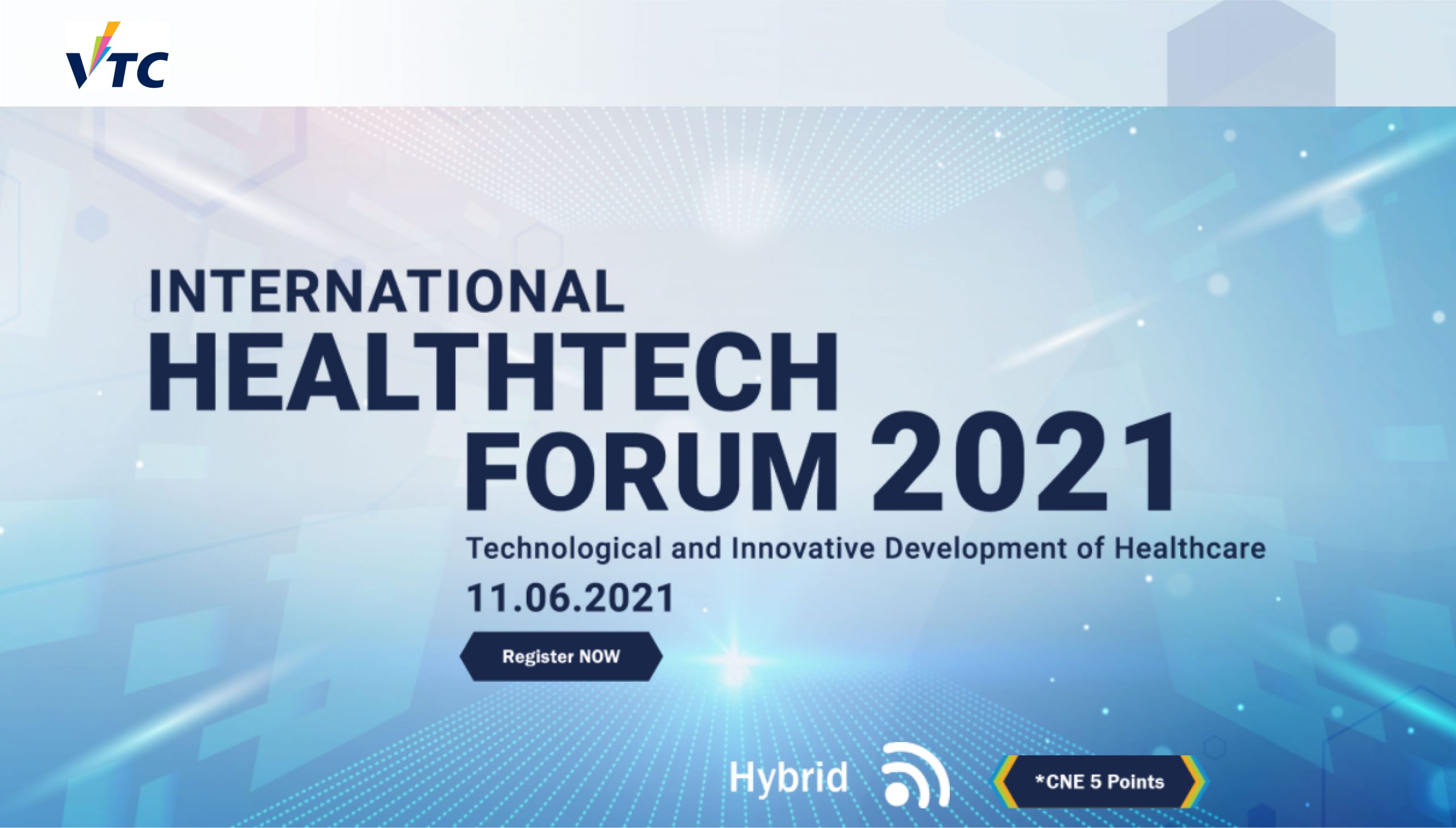 VTC

INTERNATIONAL
HEALTHTECH
FORUM 2021

Technological and Innovative Development of Healthcare

11.06.2021

Register NOW

Hybrid

*CNE 5 Points